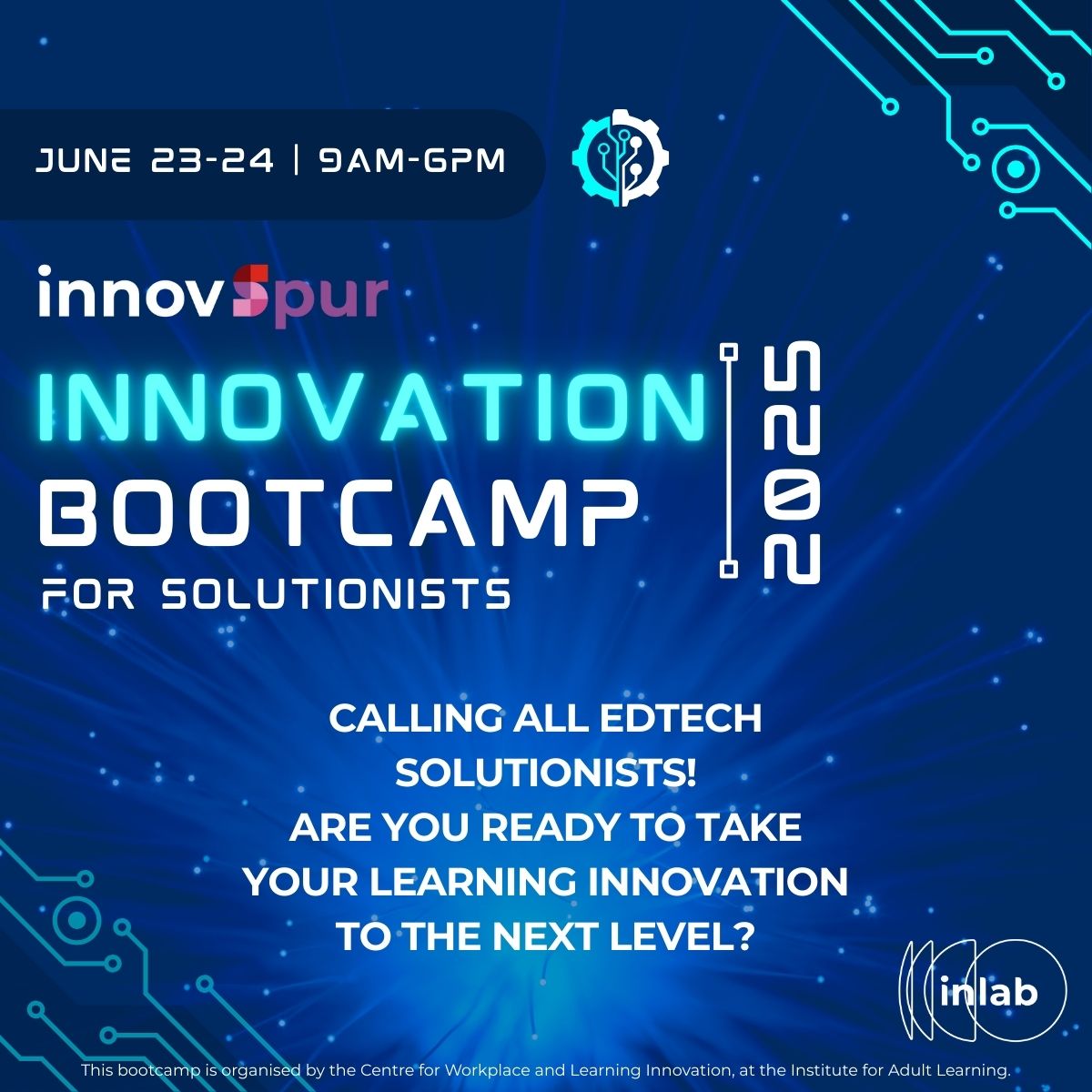 JUNE 23-24 | 9AM-6PM

innovSpur

INNOVATION BOOTCAMP FOR SOLUTIONISTS

2025

CALLING ALL EDTECH SOLUTIONISTS! ARE YOU READY TO TAKE YOUR LEARNING INNOVATION TO THE NEXT LEVEL?

inlab

This bootcamp is organised by the Centre for Workplace and Learning Innovation, at the Institute for Adult Learning.